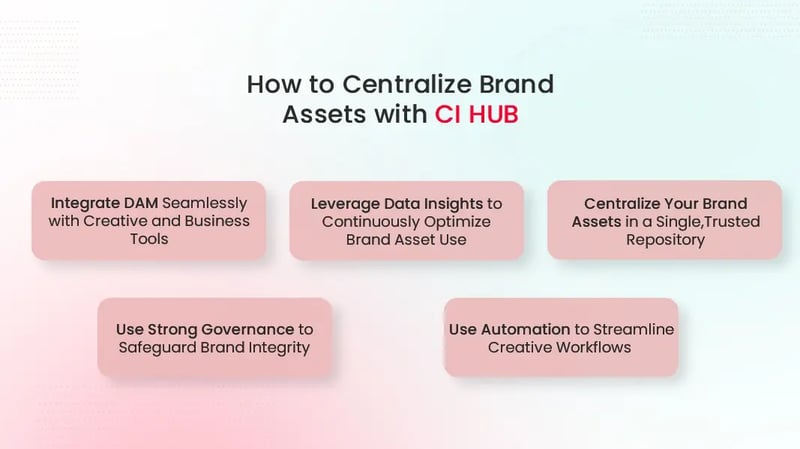 How to Centralize Brand Assets with CI HUB

Integrate DAM Seamlessly with Creative and Business Tools

Leverage Data Insights to Continuously Optimize Brand Asset Use

Centralize Your Brand Assets in a Single,Trusted Repository

Use Strong Governance to Safeguard Brand Integrity

Use Automation to Streamline Creative Workflows